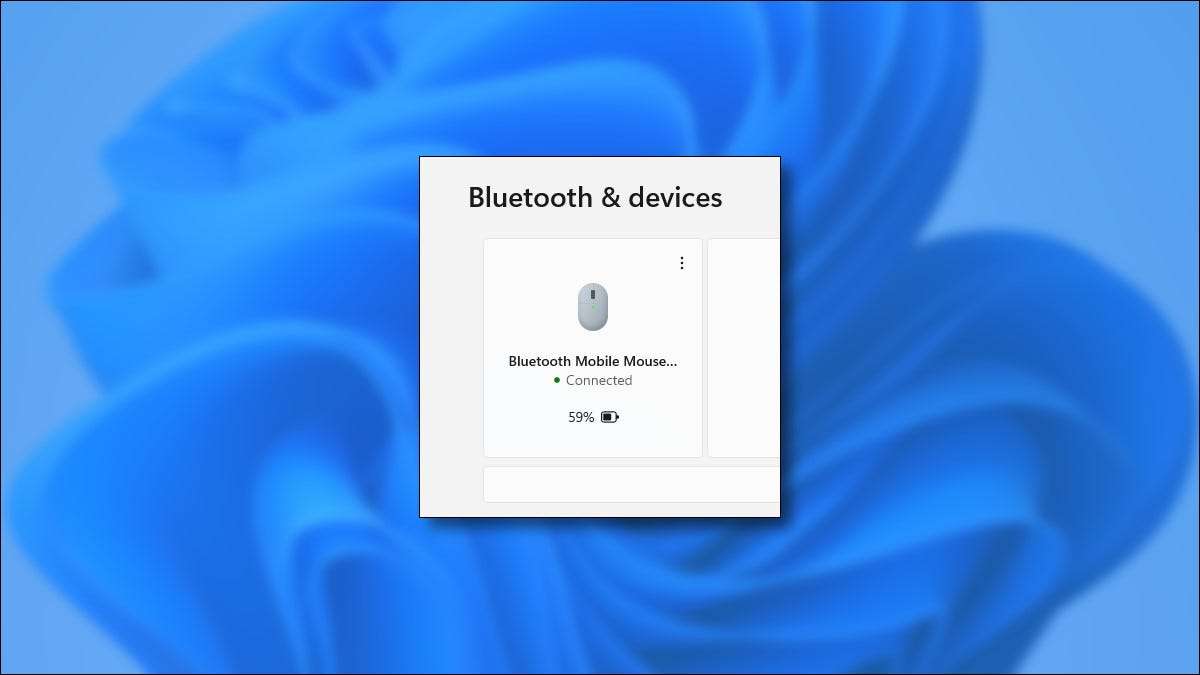 Bluetooth & devices

Bluetooth Mobile Mouse...
Connected

59%